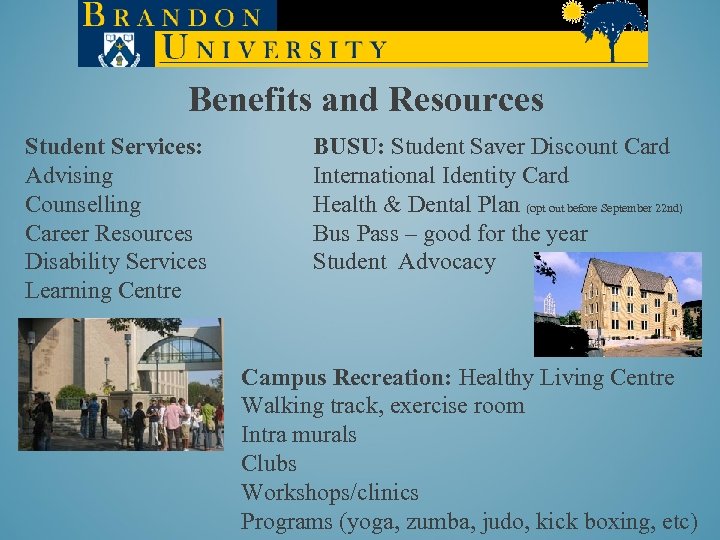 BRANDON UNIVERSITY

Benefits and Resources

Student Services:
Advising
Counselling
Career Resources
Disability Services
Learning Centre

BUSU: Student Saver Discount Card
International Identity Card
Health & Dental Plan (opt out before September 22nd)
Bus Pass – good for the year
Student Advocacy

Campus Recreation: Healthy Living Centre
Walking track, exercise room
Intra murals
Clubs
Workshops/clinics
Programs (yoga, zumba, judo, kick boxing, etc)